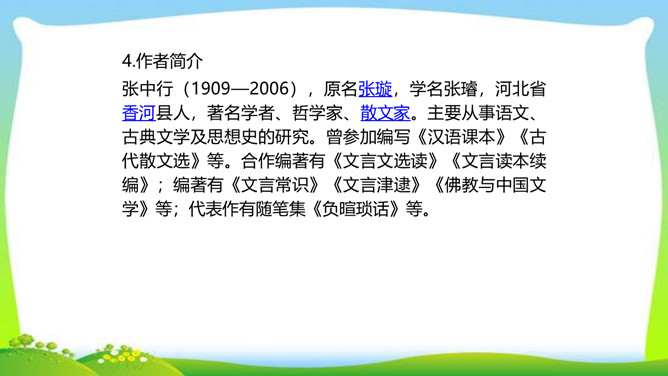 4.作者简介

张中行（1909—2006），原名张璇，学名张璿，河北省香河县人，著名学者、哲学家、散文家。主要从事语文、古典文学及思想史的研究。曾参加编写《汉语课本》《古代散文选》等。合作编著有《文言文选读》《文言读本续编》；编著有《文言常识》《文言津逮》《佛教与中国文学》等；代表作有随笔集《负暄琐话》等。